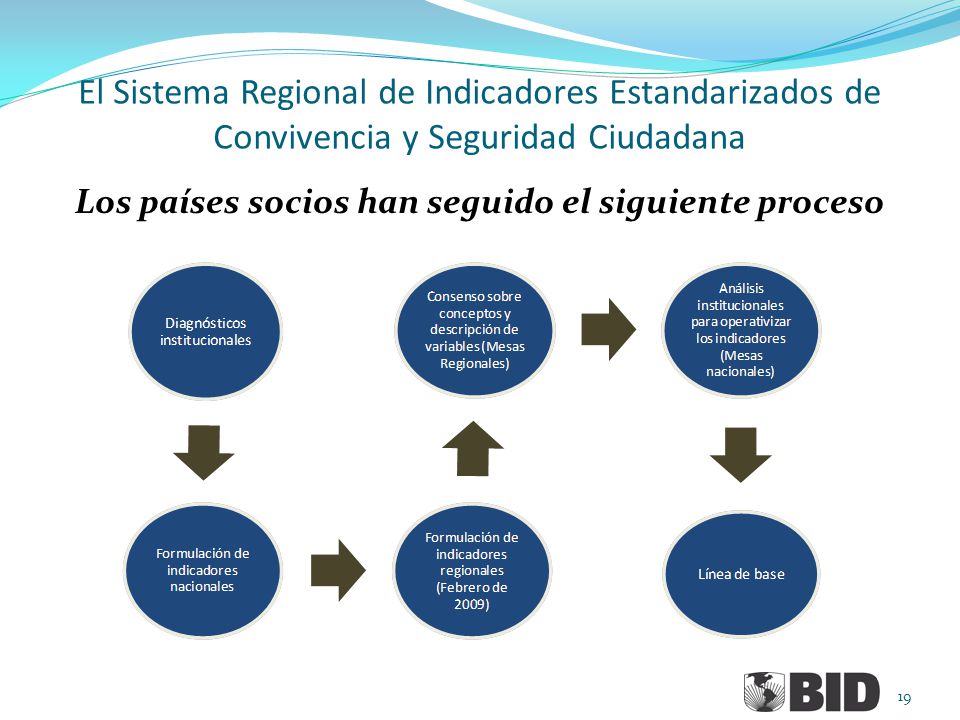 El Sistema Regional de Indicadores Estandarizados de Convivencia y Seguridad Ciudadana

Los países socios han seguido el siguiente proceso

Diagnósticos institucionales

Formulación de indicadores nacionales

Formulación de indicadores regionales (Febrero de 2009)

Consenso sobre conceptos y descripción de variables (Mesas Regionales)

Análisis institucionales para operativizar los indicadores (Mesas nacionales)

Línea de base

BID

19